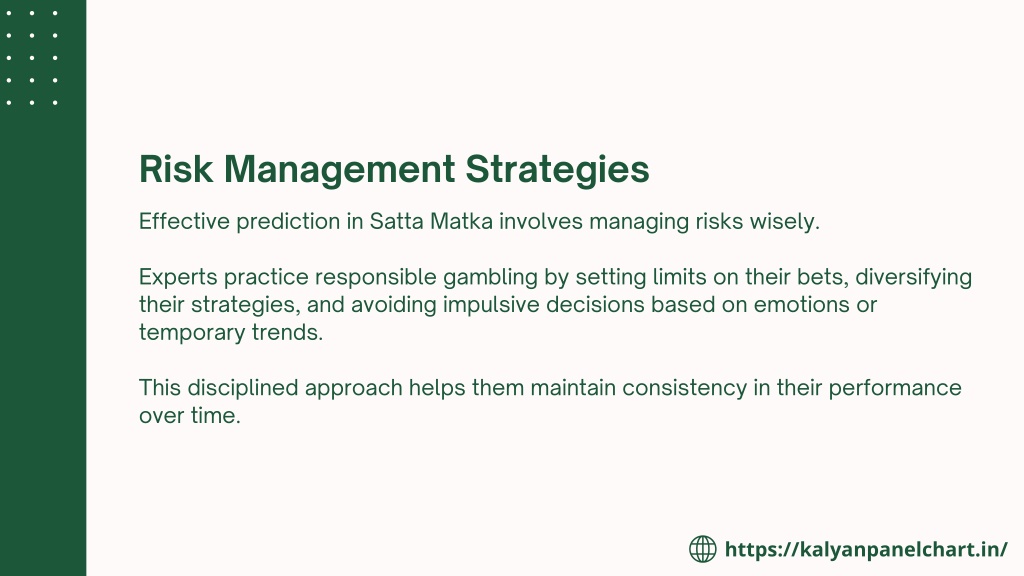 Risk Management Strategies

Effective prediction in Satta Matka involves managing risks wisely.

Experts practice responsible gambling by setting limits on their bets, diversifying their strategies, and avoiding impulsive decisions based on emotions or temporary trends.

This disciplined approach helps them maintain consistency in their performance over time.

https://kalyanpanelchart.in/